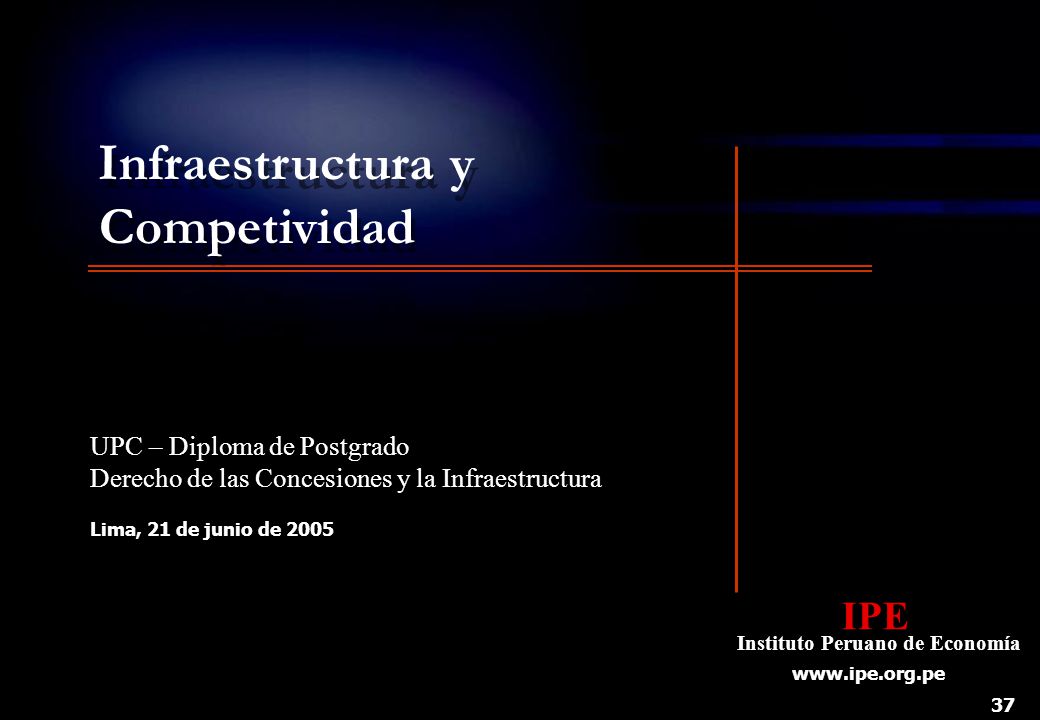 Infraestructura y Competividad

UPC – Diploma de Postgrado
Derecho de las Concesiones y la Infraestructura

Lima, 21 de junio de 2005

IPE
Instituto Peruano de Economía
www.ipe.org.pe

37